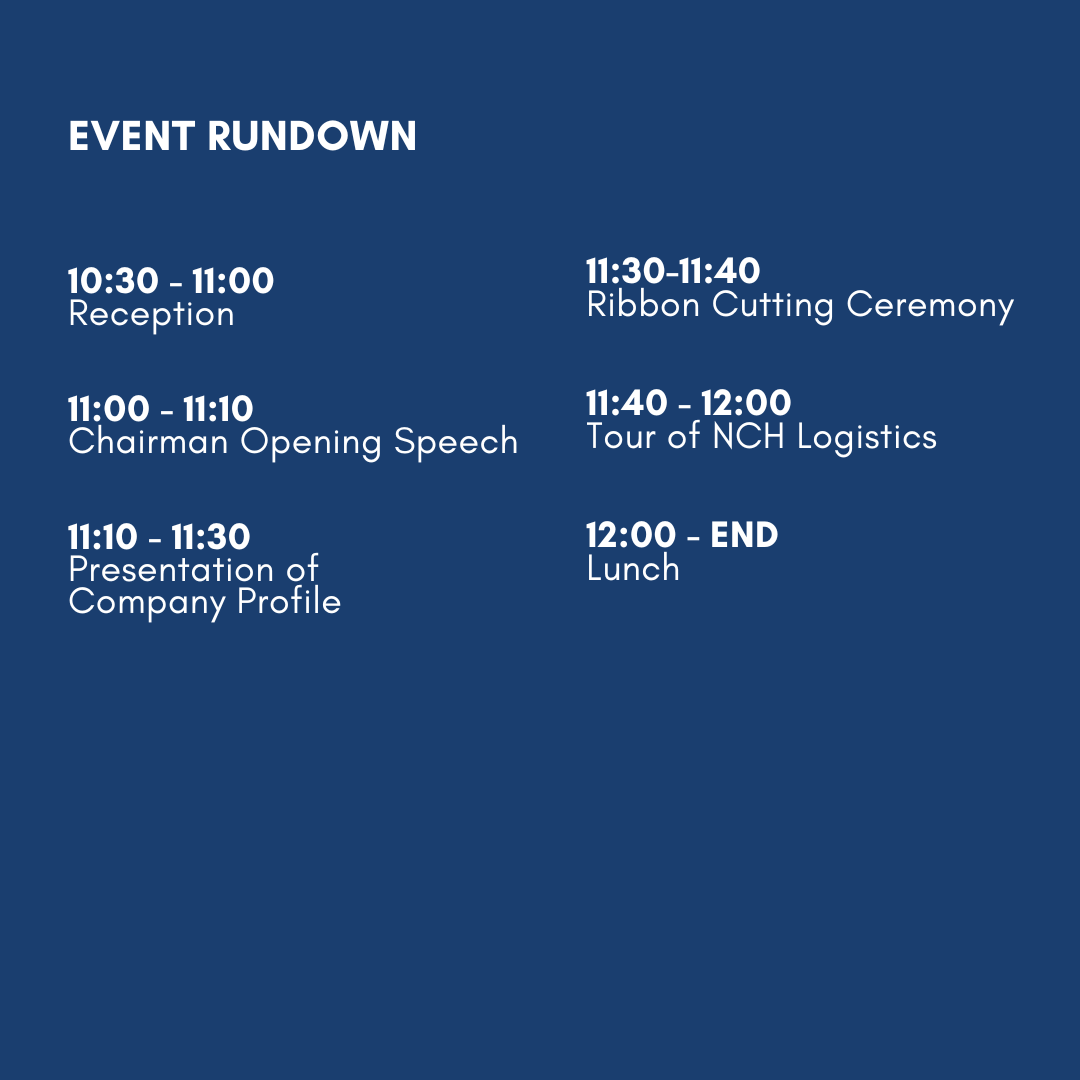 EVENT RUNDOWN

10:30 - 11:00
Reception

11:00 - 11:10
Chairman Opening Speech

11:10 - 11:30
Presentation of Company Profile

11:30-11:40
Ribbon Cutting Ceremony

11:40 - 12:00
Tour of NCH Logistics

12:00 - END
Lunch